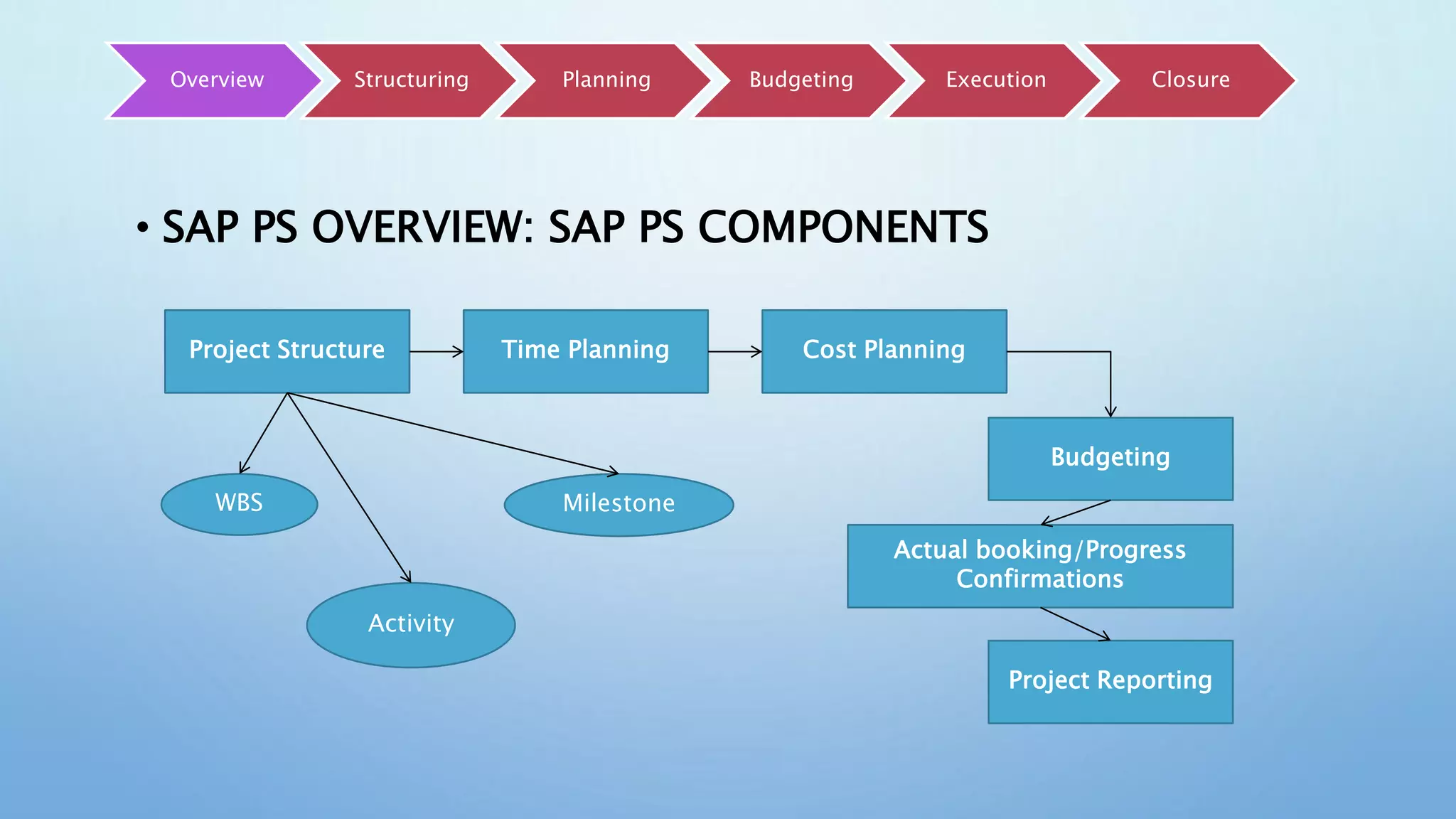 Overview
Structuring
Planning
Budgeting
Execution
Closure

• SAP PS OVERVIEW: SAP PS COMPONENTS

Project Structure
Time Planning
Cost Planning
WBS
Milestone
Activity
Budgeting
Actual booking/Progress Confirmations
Project Reporting